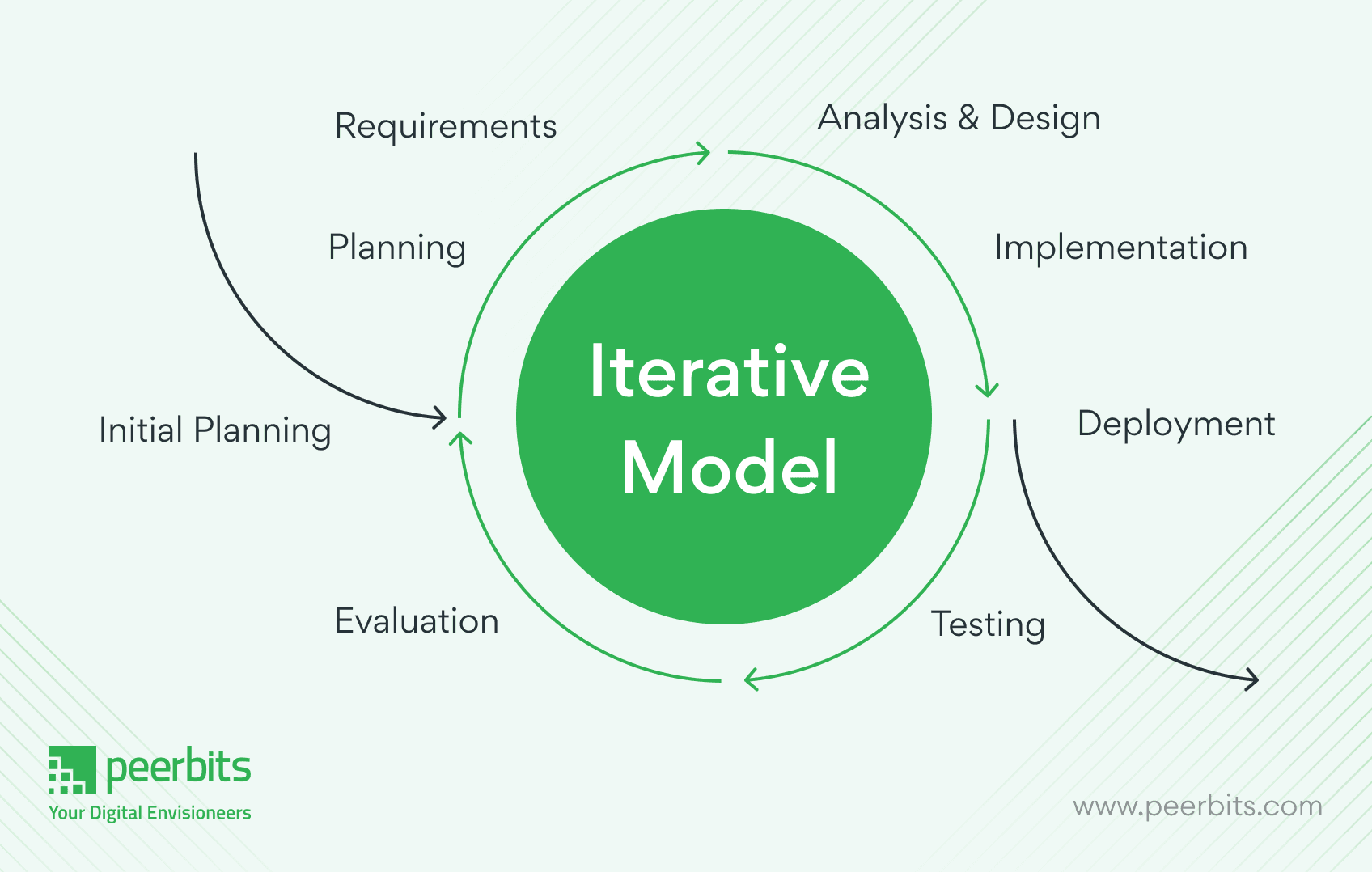 Requirements

Analysis & Design

Planning

Implementation

Iterative Model

Initial Planning

Deployment

Evaluation

Testing

peerbits
Your Digital Envisioneers

www.peerbits.com